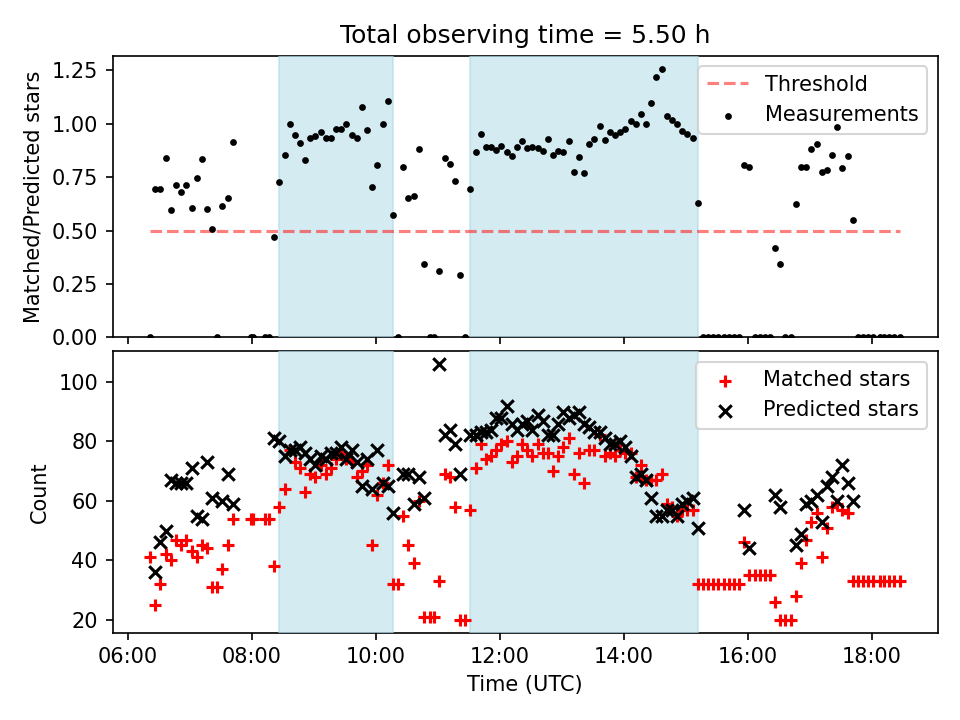 Total observing time = 5.50 h

Matched/Predicted stars

1.25
1.00
0.75
0.50
0.25
0.00

Threshold
Measurements

Count

100
80
60
40
20

Matched stars
Predicted stars

06:00 08:00 10:00 12:00 14:00 16:00 18:00

Time (UTC)